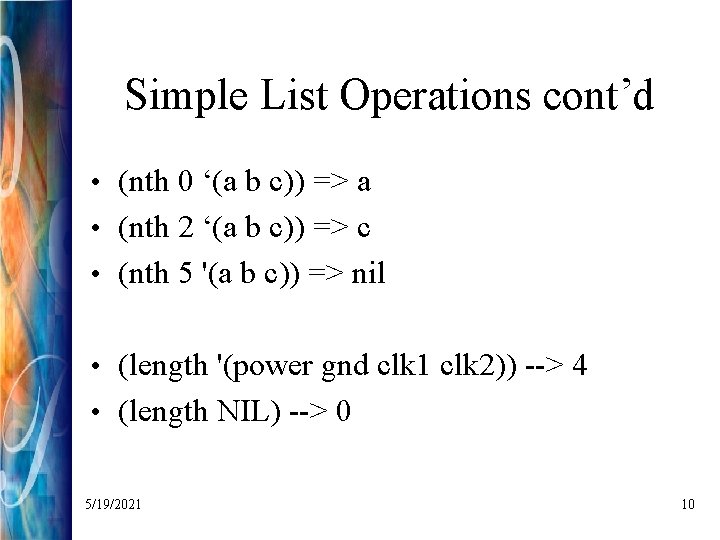 Simple List Operations cont’d

• (nth 0 ‘(a b c)) => a
• (nth 2 ‘(a b c)) => c
• (nth 5 '(a b c)) => nil

• (length '(power gnd clk1 clk2)) --> 4
• (length NIL) --> 0

5/19/2021

10